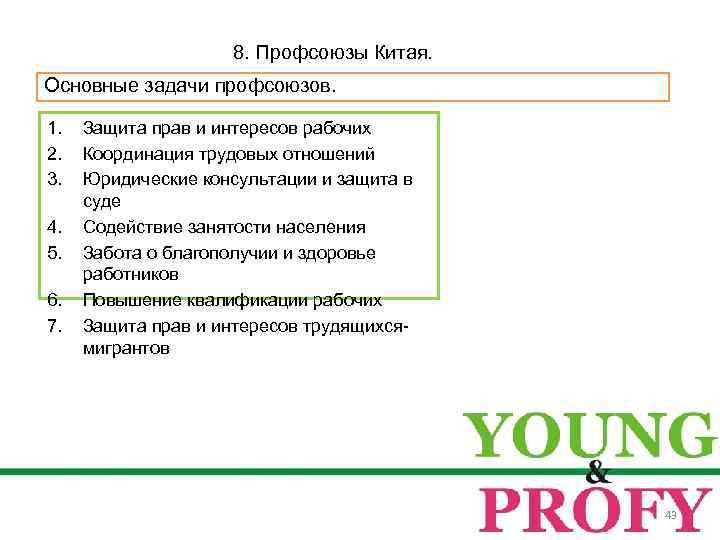 8. Профсоюзы Китая.

Основные задачи профсоюзов.

1. Защита прав и интересов рабочих
2. Координация трудовых отношений
3. Юридические консультации и защита в суде
4. Содействие занятости населения
5. Забота о благополучии и здоровье работников
6. Повышение квалификации рабочих
7. Защита прав и интересов трудящихся-мигрантов

YOUNG
&
PROFY

43